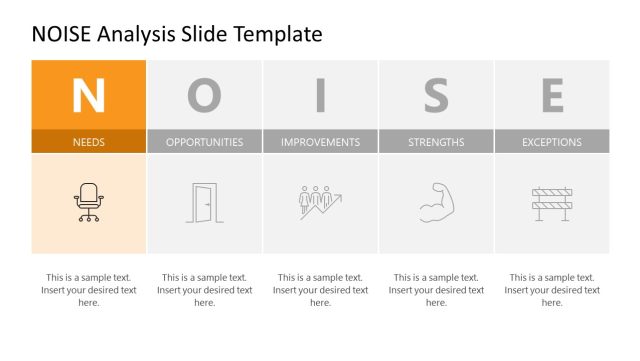 NOISE Analysis Slide Template

N
NEEDS
This is a sample text. Insert your desired text here.

O
OPPORTUNITIES
This is a sample text. Insert your desired text here.

I
IMPROVEMENTS
This is a sample text. Insert your desired text here.

S
STRENGTHS
This is a sample text. Insert your desired text here.

E
EXCEPTIONS
This is a sample text. Insert your desired text here.